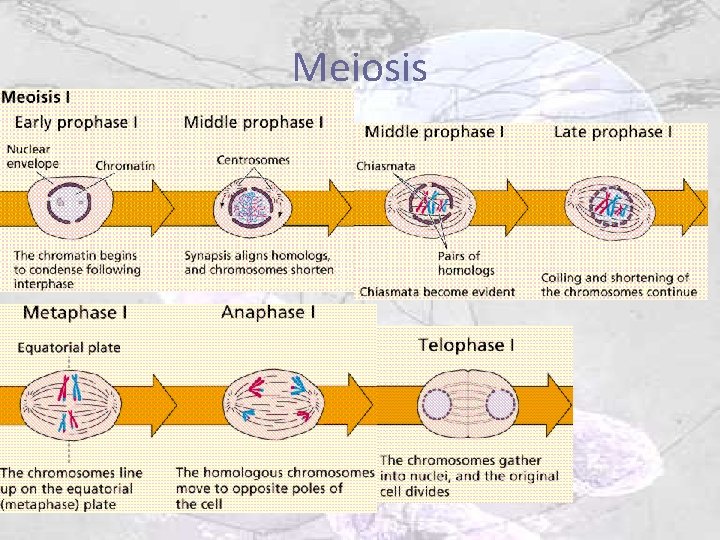 Meiosis

Meoisis I

Early prophase I

Nuclear envelope

Chromatin

The chromatin begins to condense following interphase

Middle prophase I

Centrosomes

Synapsis aligns homologs, and chromosomes shorten

Middle prophase I

Chiasmata

Pairs of homologs

Chiasmata become evident

Late prophase I

Coiling and shortening of the chromosomes continue

Metaphase I

Equatorial plate

The chromosomes line up on the equatorial (metaphase) plate

Anaphase I

The homologous chromosomes move to opposite poles of the cell

Telophase I

The chromosomes gather into nuclei, and the original cell divides